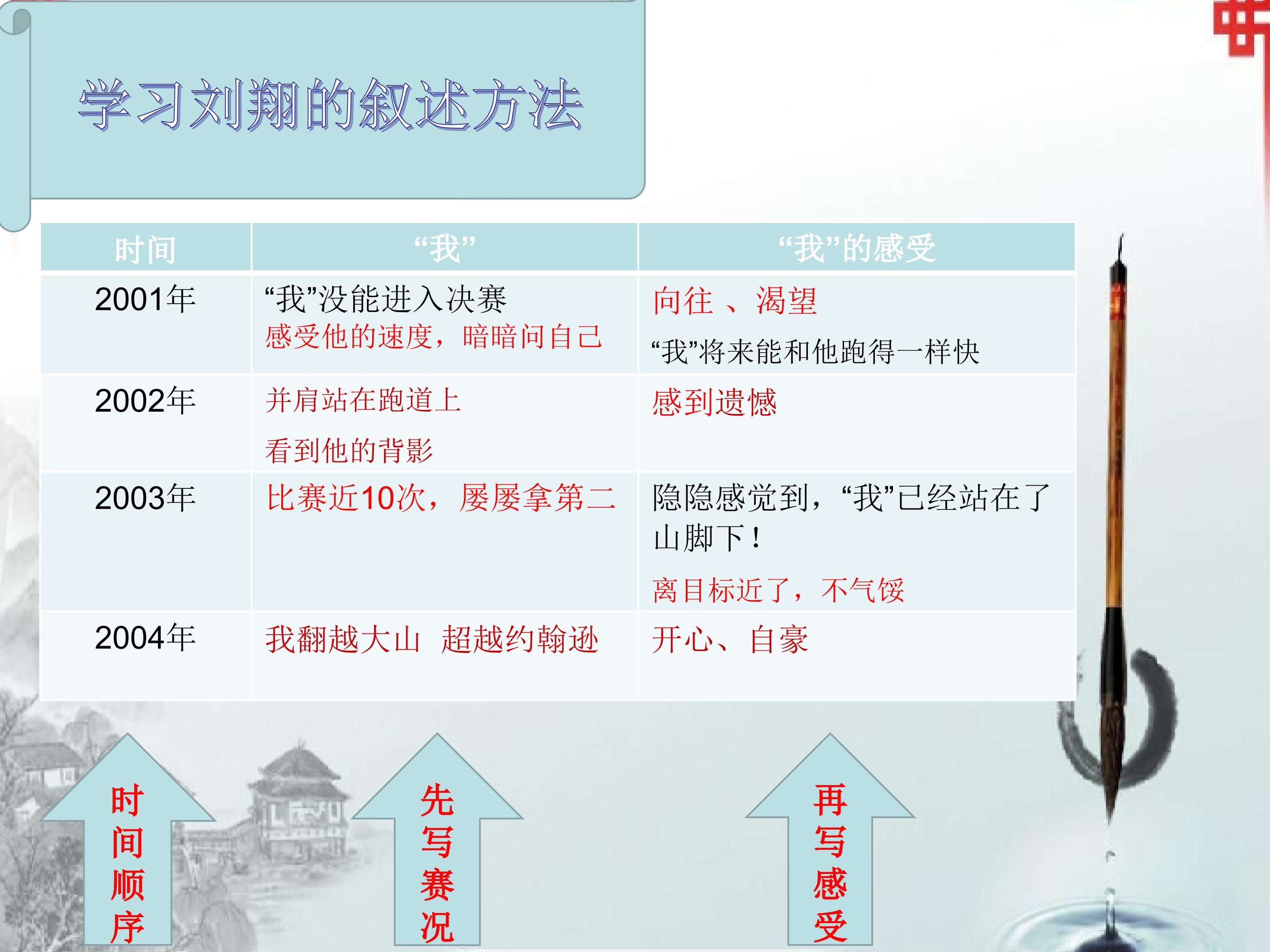 学习刘翔的叙述方法

| 时间 | “我” | “我”的感受 |
|---|---|---|
| 2001年 | “我”没能进入决赛 感受他的速度，暗暗问自己 | 向往 、渴望 “我”将来能和他跑得一样快 |
| 2002年 | 并肩站在跑道上 看到他的背影 | 感到遗憾 |
| 2003年 | 比赛近10次，屡屡拿第二 | 隐隐感觉到，“我”已经站在了山脚下！ 离目标近了，不气馁 |
| 2004年 | 我翻越大山 超越约翰逊 | 开心、自豪 |

时间顺序

先写赛况

再写感受